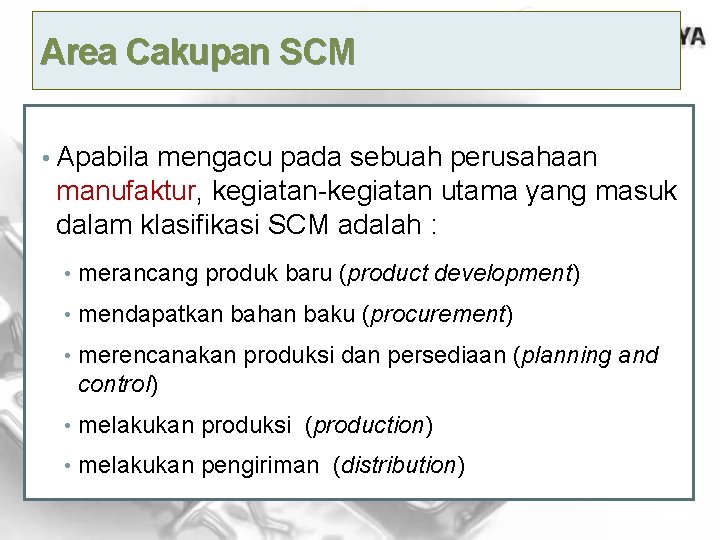 Area Cakupan SCM

YA

• Apabila mengacu pada sebuah perusahaan manufaktur, kegiatan-kegiatan utama yang masuk dalam klasifikasi SCM adalah :

• merancang produk baru (product development)
• mendapatkan bahan baku (procurement)
• merencanakan produksi dan persediaan (planning and control)
• melakukan produksi (production)
• melakukan pengiriman (distribution)